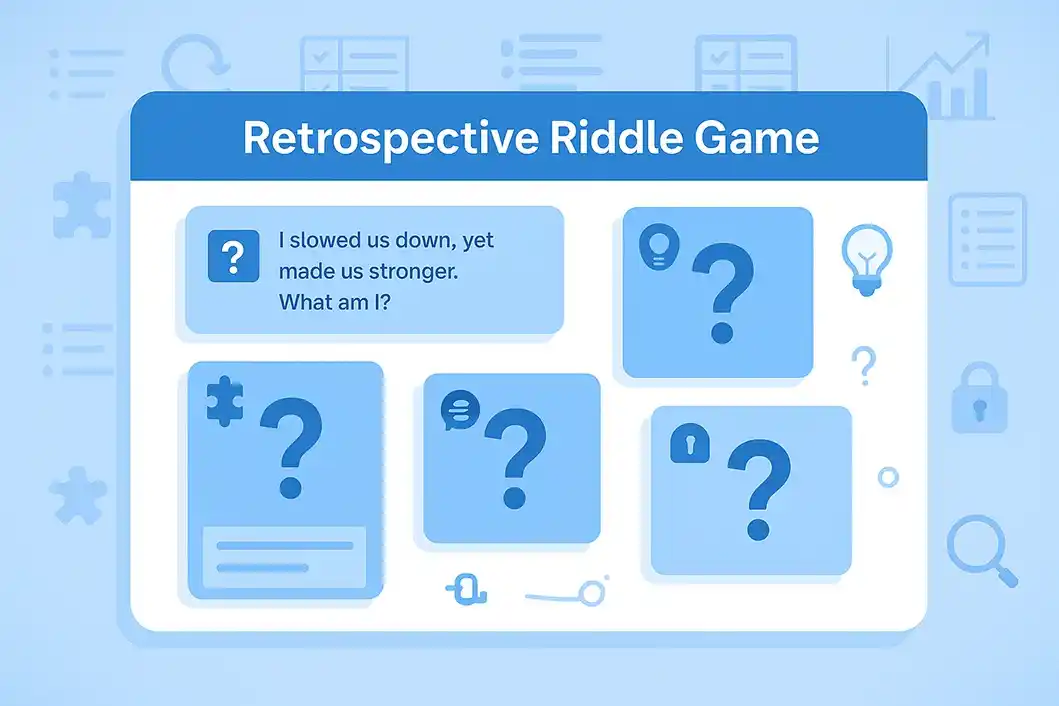 Retrospective Riddle Game

?

I slowed us down, yet made us stronger. What am I?

?

?

?

?

?